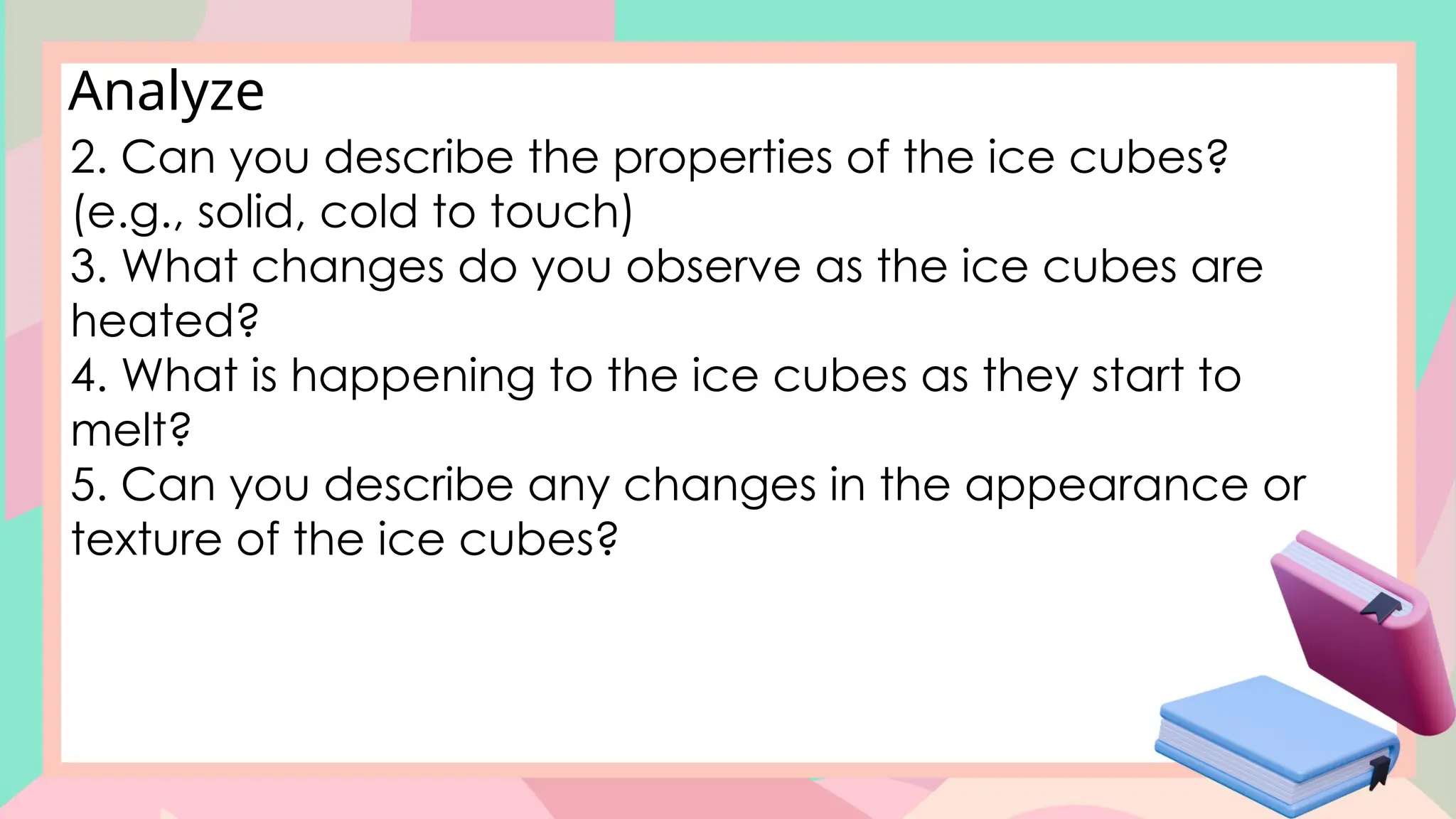 Analyze
2. Can you describe the properties of the ice cubes? (e.g., solid, cold to touch)
3. What changes do you observe as the ice cubes are heated?
4. What is happening to the ice cubes as they start to melt?
5. Can you describe any changes in the appearance or texture of the ice cubes?